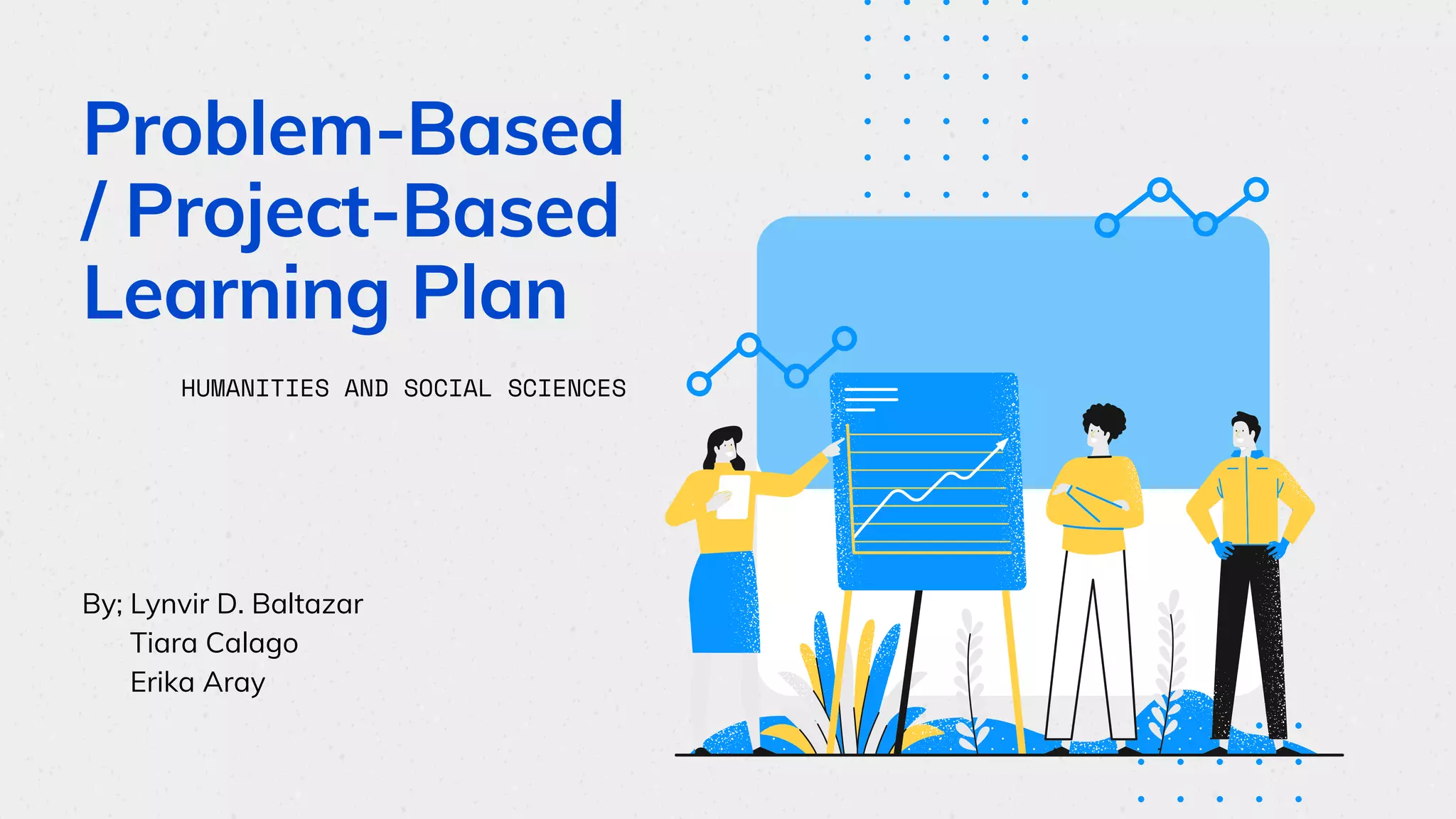 Problem-Based / Project-Based Learning Plan

HUMANITIES AND SOCIAL SCIENCES

By; Lynvir D. Baltazar
Tiara Calago
Erika Aray